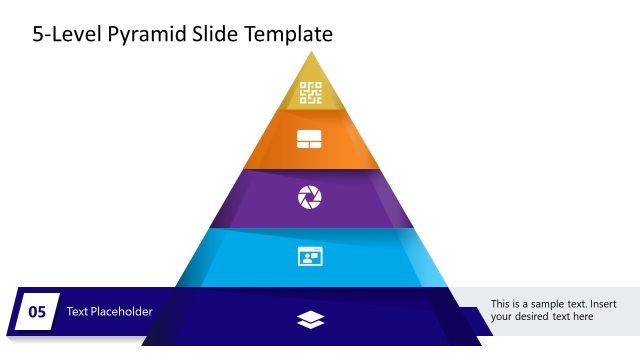 5-Level Pyramid Slide Template

05

Text Placeholder

This is a sample text. Insert your desired text here